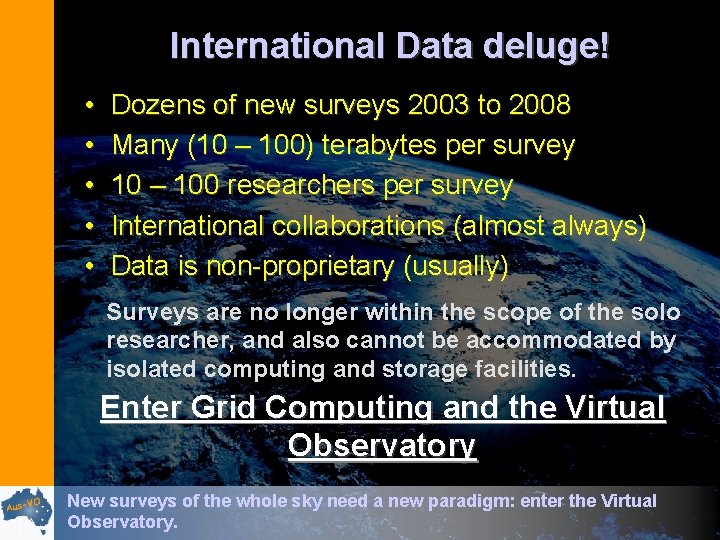 International Data deluge!

• Dozens of new surveys 2003 to 2008
• Many (10 – 100) terabytes per survey
• 10 – 100 researchers per survey
• International collaborations (almost always)
• Data is non-proprietary (usually)

Surveys are no longer within the scope of the solo researcher, and also cannot be accommodated by isolated computing and storage facilities.

Enter Grid Computing and the Virtual Observatory

Aus-VO

New surveys of the whole sky need a new paradigm: enter the Virtual Observatory.